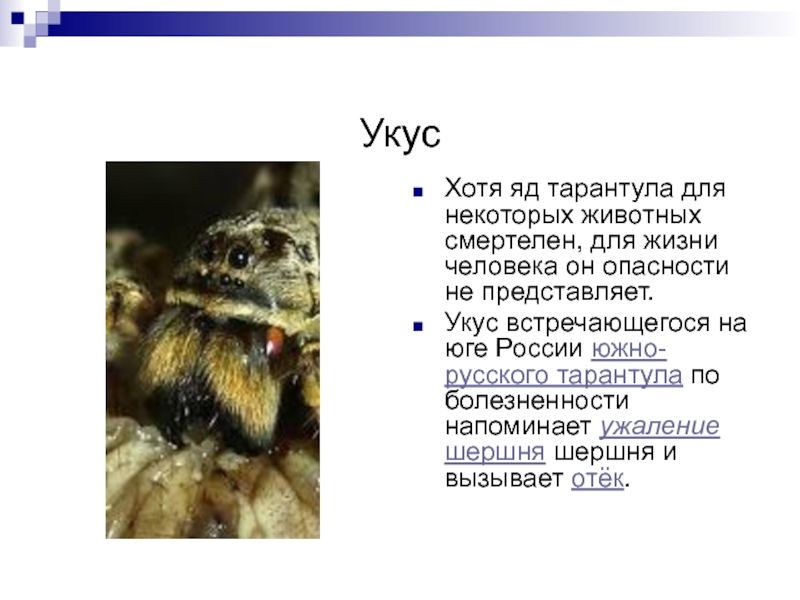 Укус

Хотя яд тарантула для некоторых животных смертелен, для жизни человека он опасности не представляет.

Укус встречающегося на юге России южно-русского тарантула по болезненности напоминает ужаление шершня шершня и вызывает отёк.